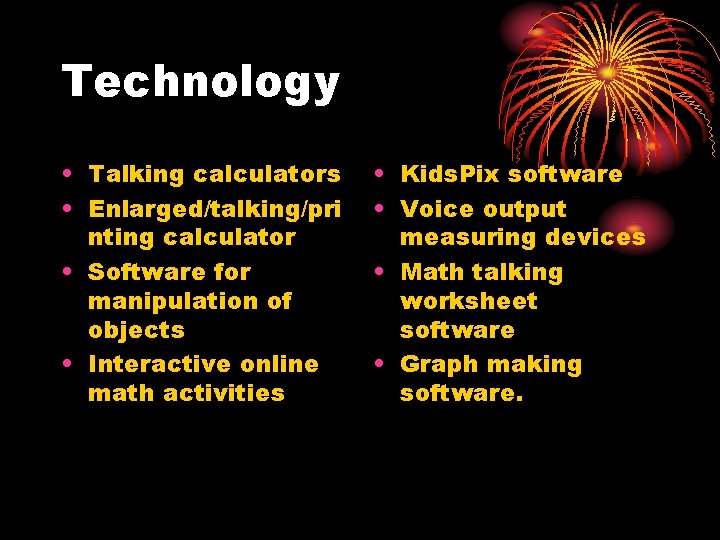 Technology

• Talking calculators
• Enlarged/talking/printing calculator
• Software for manipulation of objects
• Interactive online math activities

• KidsPix software
• Voice output measuring devices
• Math talking worksheet software
• Graph making software.